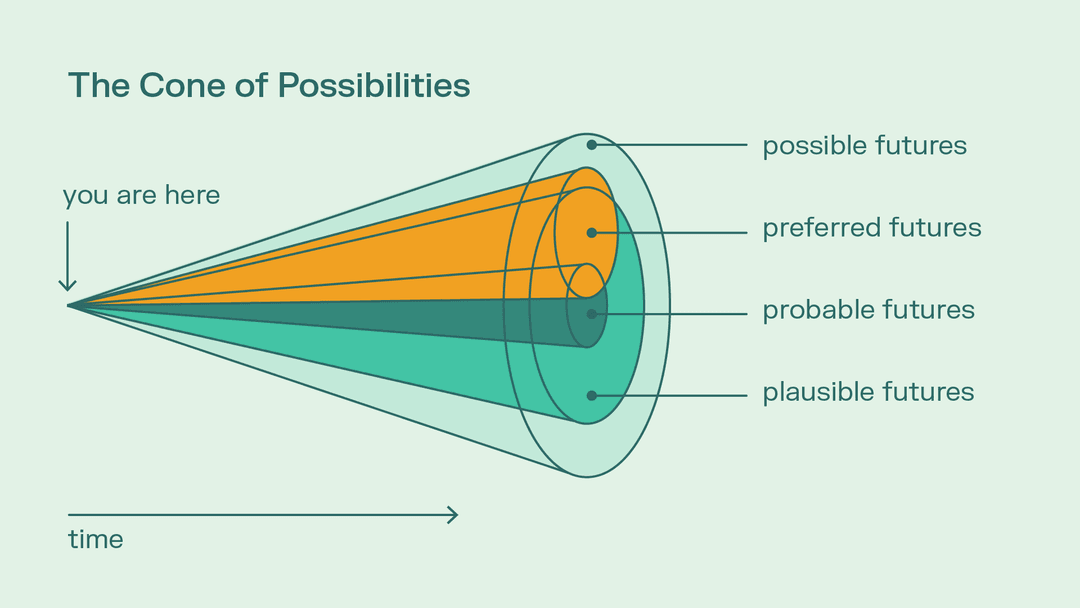 The Cone of Possibilities

you are here

possible futures

preferred futures

probable futures

plausible futures

time